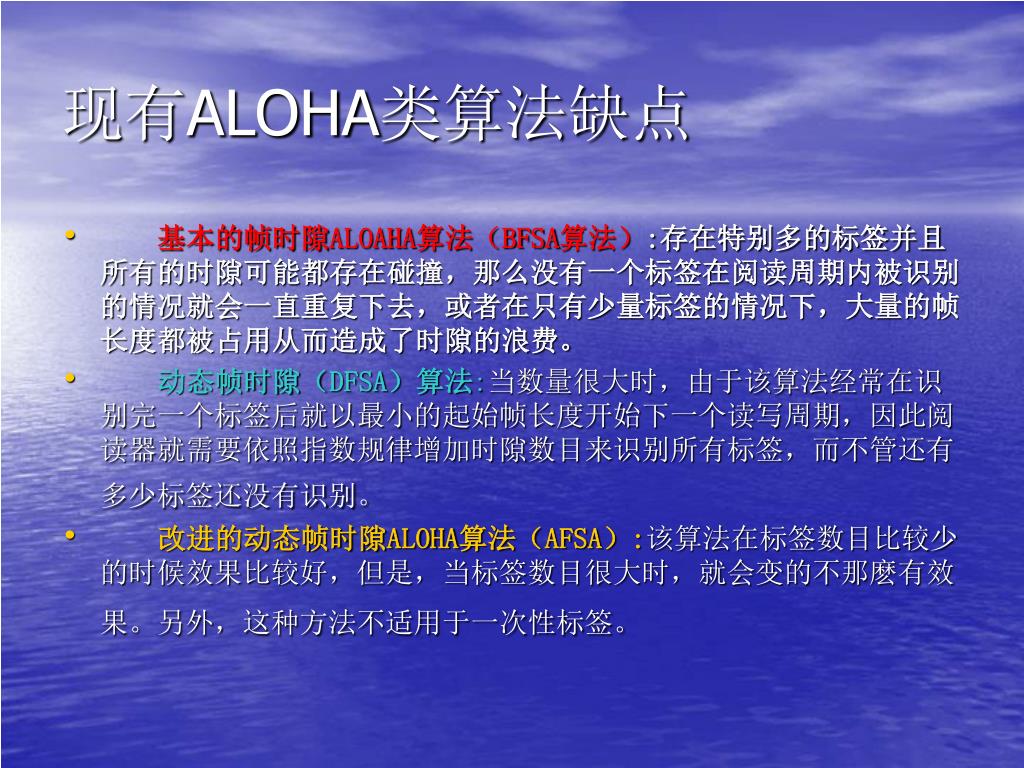 现有ALOHA类算法缺点

• 基本的帧时隙ALOAHA算法（BFSA算法）:存在特别多的标签并且所有的时隙可能都存在碰撞，那么没有一个标签在阅读周期内被识别的情况就会一直重复下去，或者在只有少量标签的情况下，大量的帧长度都被占用从而造成了时隙的浪费。

• 动态帧时隙（DFSA）算法:当数量很大时，由于该算法经常在识别完一个标签后就以最小的起始帧长度开始下一个读写周期，因此阅读器就需要依照指数规律增加时隙数目来识别所有标签，而不管还有多少标签还没有识别。

• 改进的动态帧时隙ALOHA算法（AFSA）:该算法在标签数目比较少的时候效果比较好，但是，当标签数目很大时，就会变的不那麽有效果。另外，这种方法不适用于一次性标签。